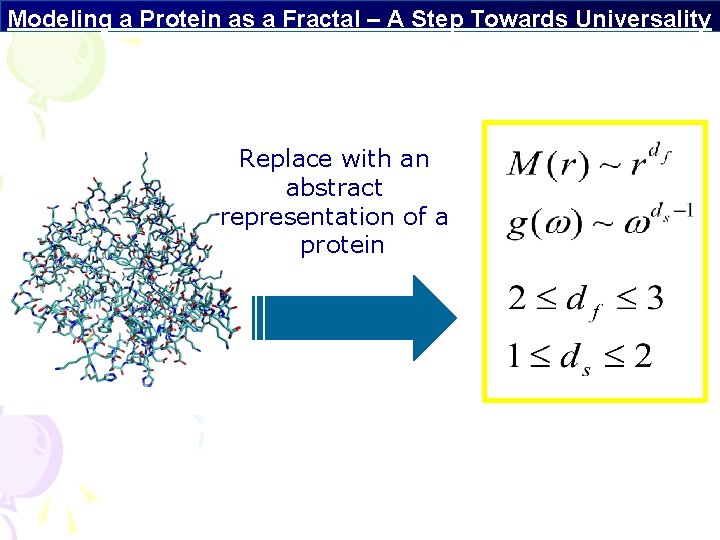 Modeling a Protein as a Fractal – A Step Towards Universality

Replace with an abstract representation of a protein

$M(r) \sim r^{d_f}$

$g(\omega) \sim \omega^{d_s - 1}$

$2 \leq d_f \leq 3$

$1 \leq d_s \leq 2$